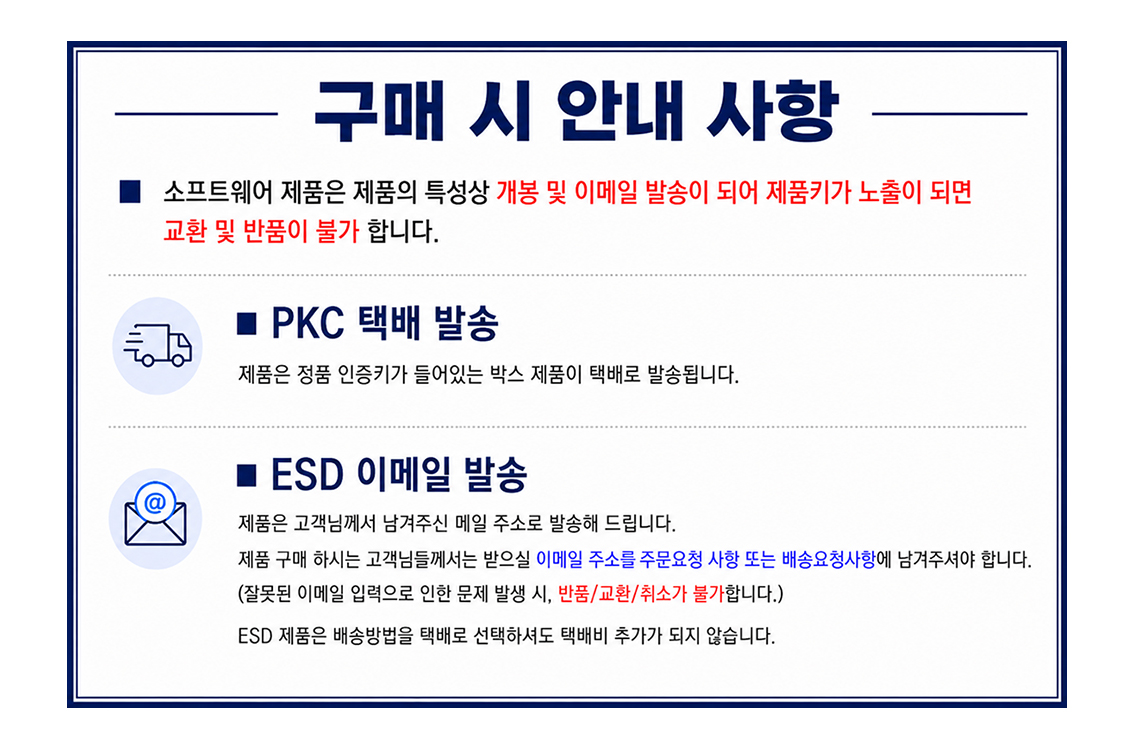 구매 시 안내 사항

■ 소프트웨어 제품은 제품의 특성상 개봉 및 이메일 발송이 되어 제품키가 노출이 되면 교환 및 반품이 불가 합니다.

■ PKC 택배 발송

제품은 정품 인증키가 들어있는 박스 제품이 택배로 발송됩니다.

■ ESD 이메일 발송

제품은 고객님께서 남겨주신 메일 주소로 발송해 드립니다.

제품 구매 하시는 고객님들께서는 받으실 이메일 주소를 주문요청 사항 또는 배송요청사항에 남겨주셔야 합니다.

(잘못된 이메일 입력으로 인한 문제 발생 시, 반품/교환/취소가 불가합니다.)

ESD 제품은 배송방법을 택배로 선택하셔도 택배비 추가가 되지 않습니다.